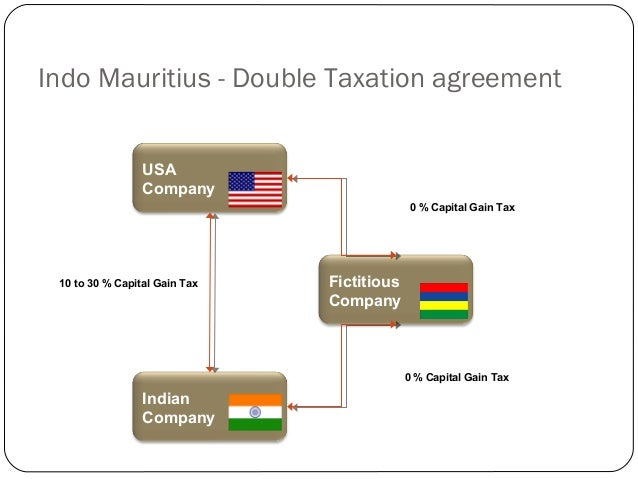 Indo Mauritius - Double Taxation agreement

USA Company

0 % Capital Gain Tax

10 to 30 % Capital Gain Tax

Fictitious Company

0 % Capital Gain Tax

Indian Company